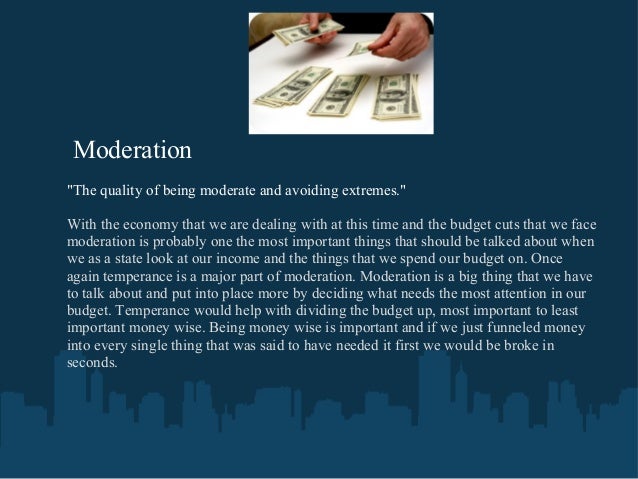 Moderation

"The quality of being moderate and avoiding extremes."

With the economy that we are dealing with at this time and the budget cuts that we face moderation is probably one the most important things that should be talked about when we as a state look at our income and the things that we spend our budget on. Once again temperance is a major part of moderation. Moderation is a big thing that we have to talk about and put into place more by deciding what needs the most attention in our budget. Temperance would help with dividing the budget up, most important to least important money wise. Being money wise is important and if we just funneled money into every single thing that was said to have needed it first we would be broke in seconds.